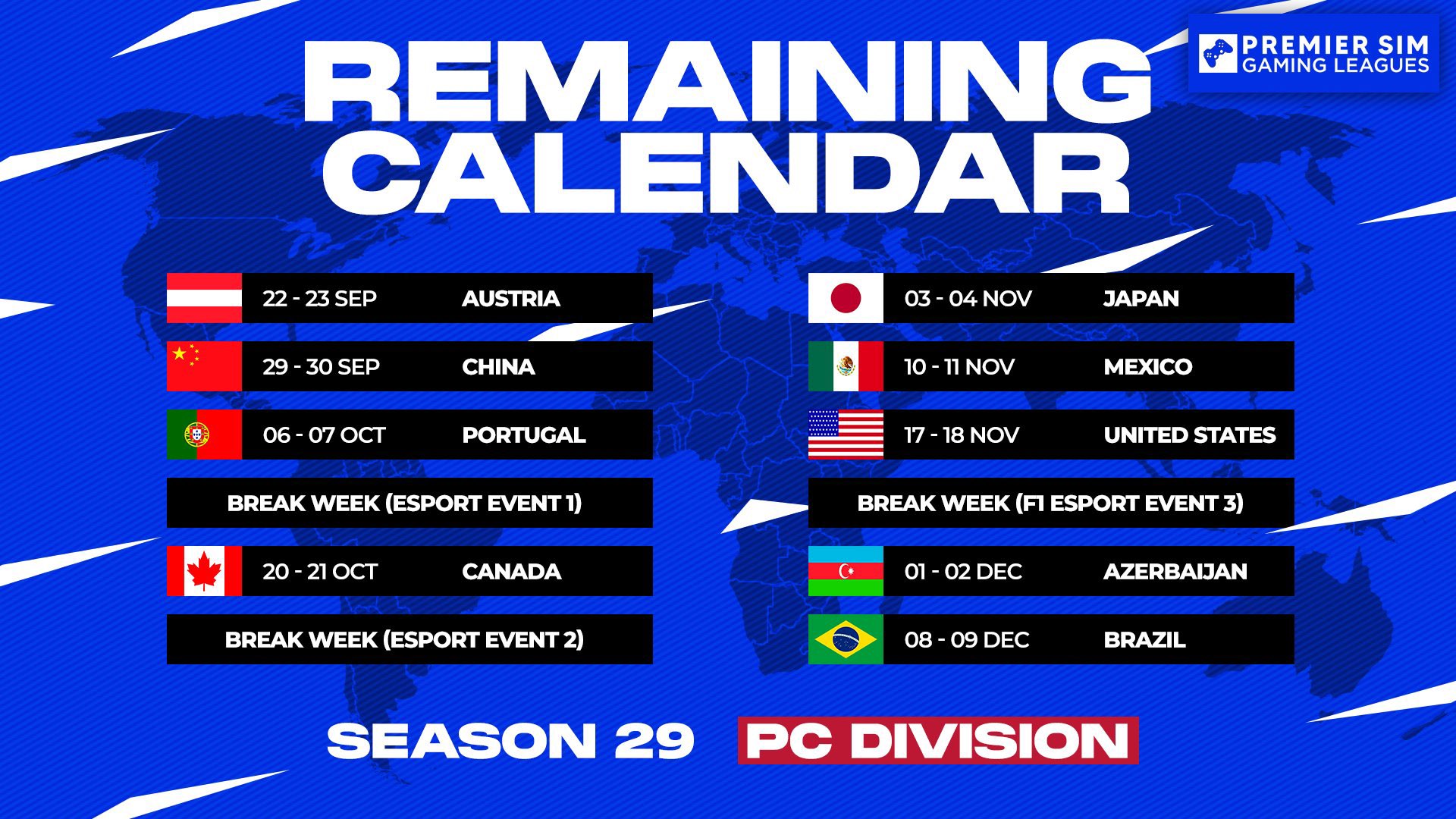 PREMIER SIM GAMING LEAGUES

REMAINING CALENDAR

22 - 23 SEP AUSTRIA
29 - 30 SEP CHINA
06 - 07 OCT PORTUGAL
BREAK WEEK (ESPORT EVENT 1)
20 - 21 OCT CANADA
BREAK WEEK (ESPORT EVENT 2)

03 - 04 NOV JAPAN
10 - 11 NOV MEXICO
17 - 18 NOV UNITED STATES
BREAK WEEK (F1 ESPORT EVENT 3)
01 - 02 DEC AZERBAIJAN
08 - 09 DEC BRAZIL

SEASON 29 PC DIVISION